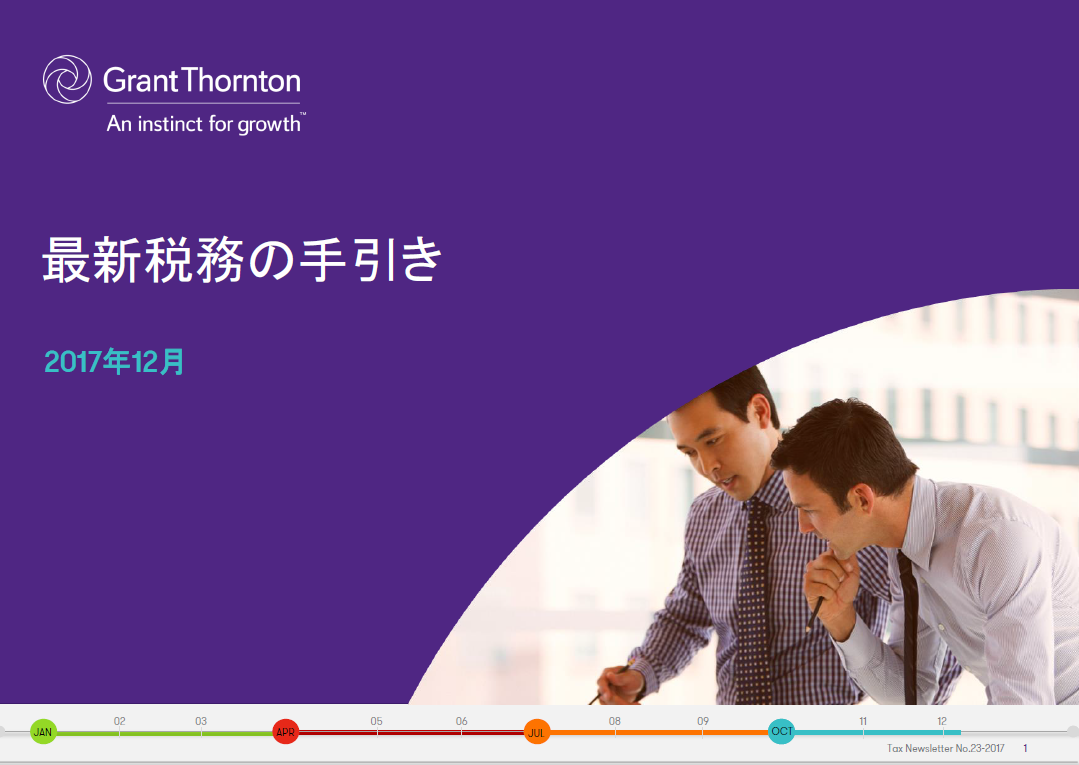 Grant Thornton
An instinct for growth™

最新税務の手引き

2017年12月

JAN 02 03 APR 05 06 JUL 08 09 OCT 11 12

Tax Newsletter No.23-2017 1